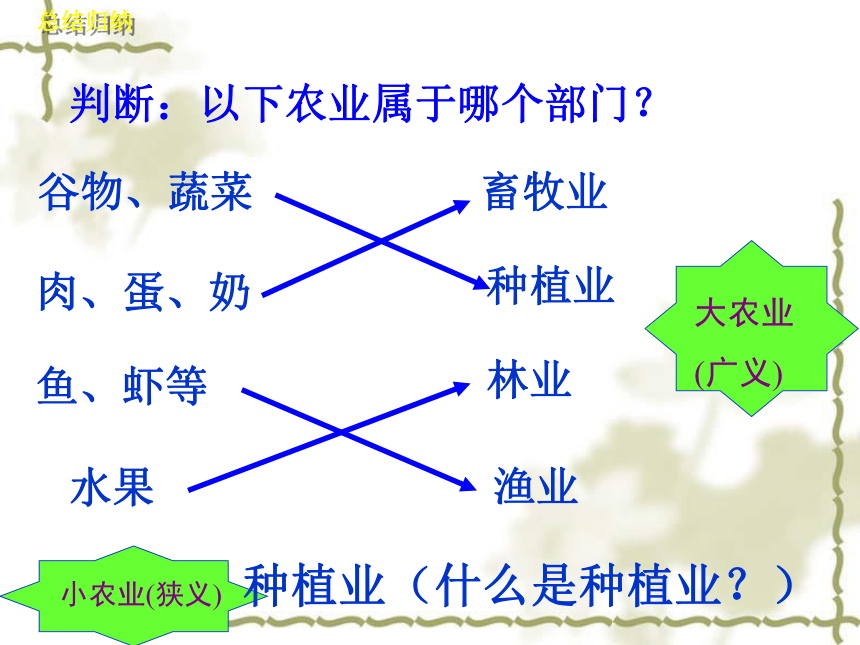 总结归纳

判断：以下农业属于哪个部门？

谷物、蔬菜
肉、蛋、奶
鱼、虾等
水果

畜牧业
种植业
林业
渔业

大农业
(广义)

小农业(狭义)

种植业（什么是种植业？）